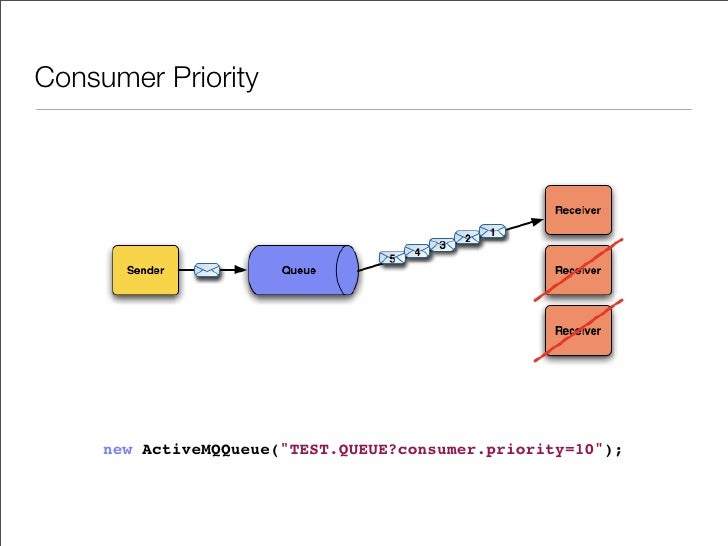 Consumer Priority

Sender

Queue

5 4 3 2 1

Receiver

Receiver

Receiver

new ActiveMQQueue("TEST.QUEUE?consumer.priority=10");